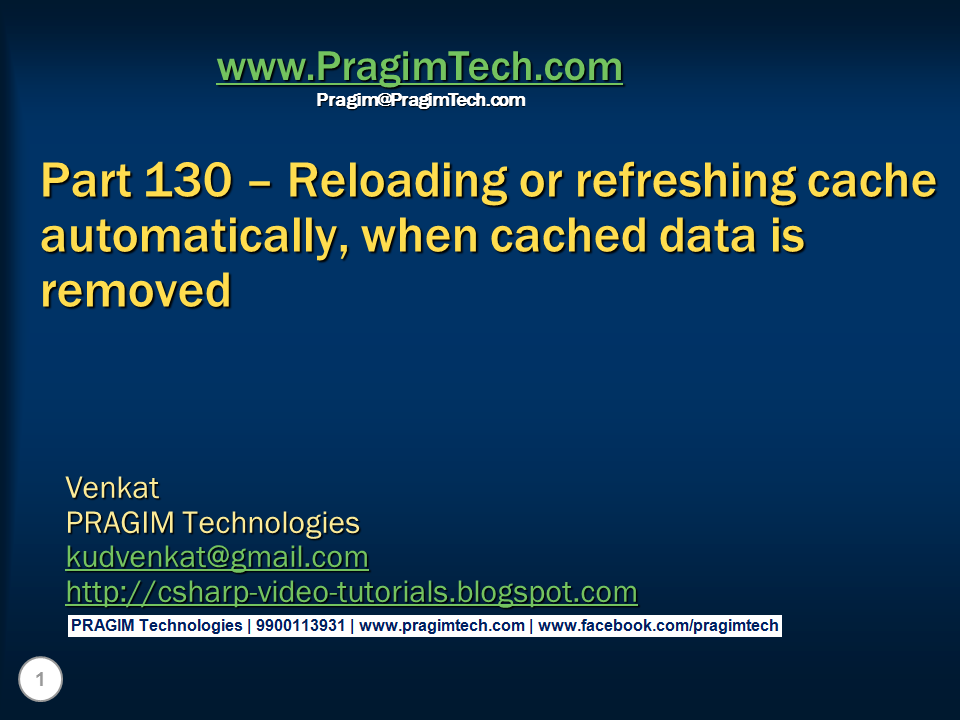 www.PragimTech.com
Pragim@PragimTech.com

Part 130 – Reloading or refreshing cache automatically, when cached data is removed

Venkat
PRAGIM Technologies
kudvenkat@gmail.com
http://csharp-video-tutorials.blogspot.com

PRAGIM Technologies | 9900113931 | www.pragimtech.com | www.facebook.com/pragimtech

1